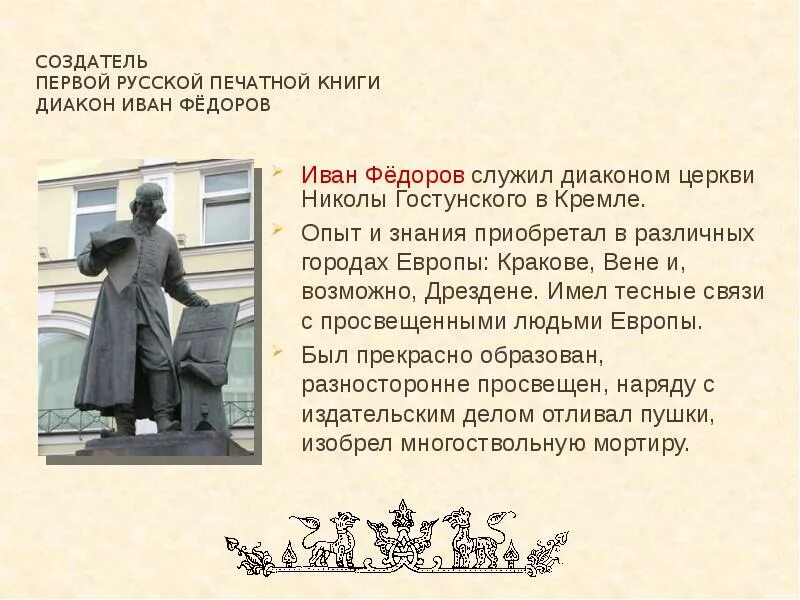 СОЗДАТЕЛЬ
ПЕРВОЙ РУССКОЙ ПЕЧАТНОЙ КНИГИ
ДИАКОН ИВАН ФЁДОРОВ

Иван Фёдоров служил диаконом церкви Николы Гостунского в Кремле.

Опыт и знания приобретал в различных городах Европы: Кракове, Вене и, возможно, Дрездене. Имел тесные связи с просвещенными людьми Европы.

Был прекрасно образован, разносторонне просвещен, наряду с издательским делом отливал пушки, изобрел многоствольную мортиру.